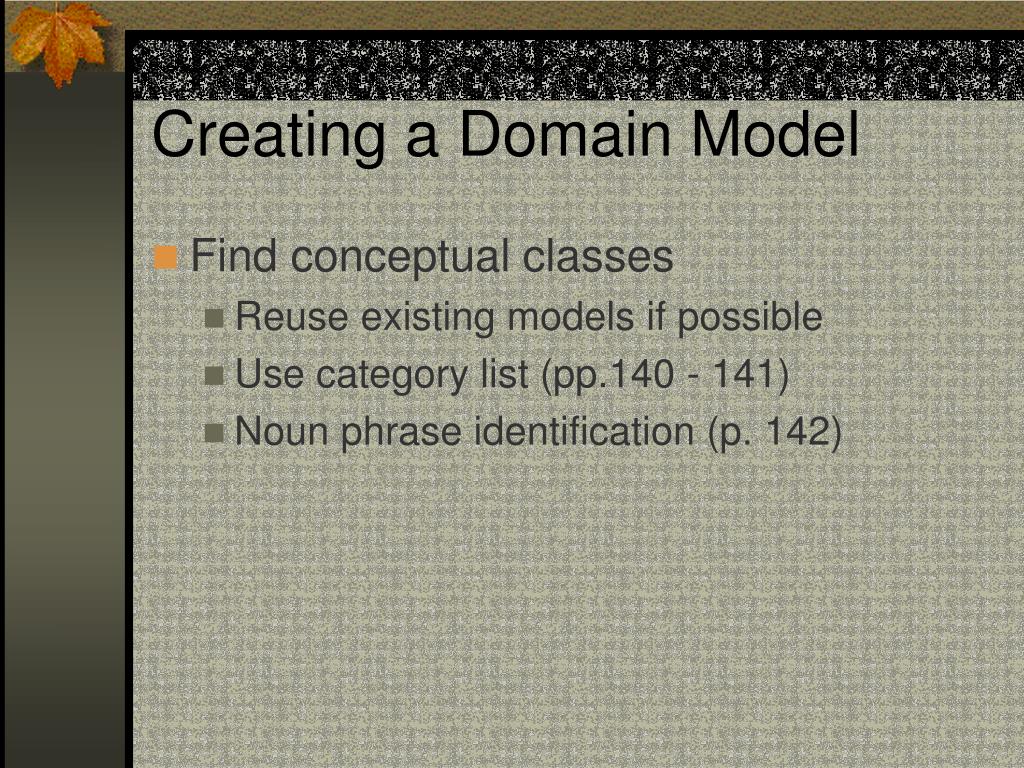 Creating a Domain Model

Find conceptual classes
Reuse existing models if possible
Use category list (pp.140 - 141)
Noun phrase identification (p. 142)